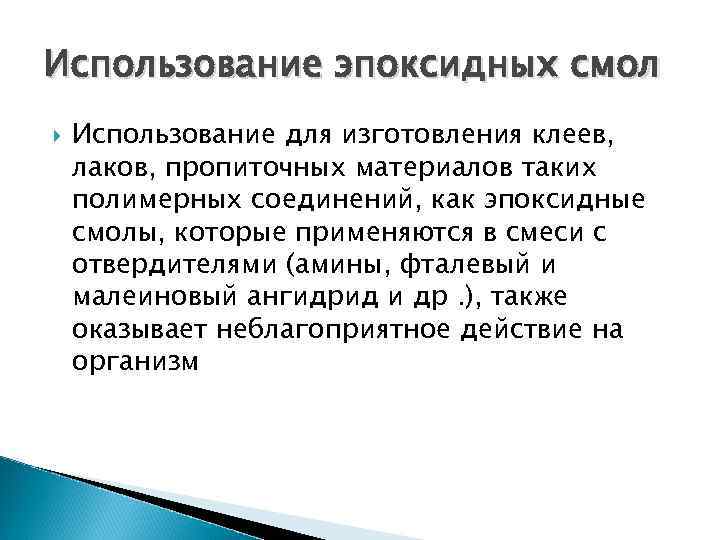 Использование эпоксидных смол

Использование для изготовления клеев, лаков, пропиточных материалов таких полимерных соединений, как эпоксидные смолы, которые применяются в смеси с отвердителями (амины, фталевый и малеиновый ангидрид и др .), также оказывает неблагоприятное действие на организм